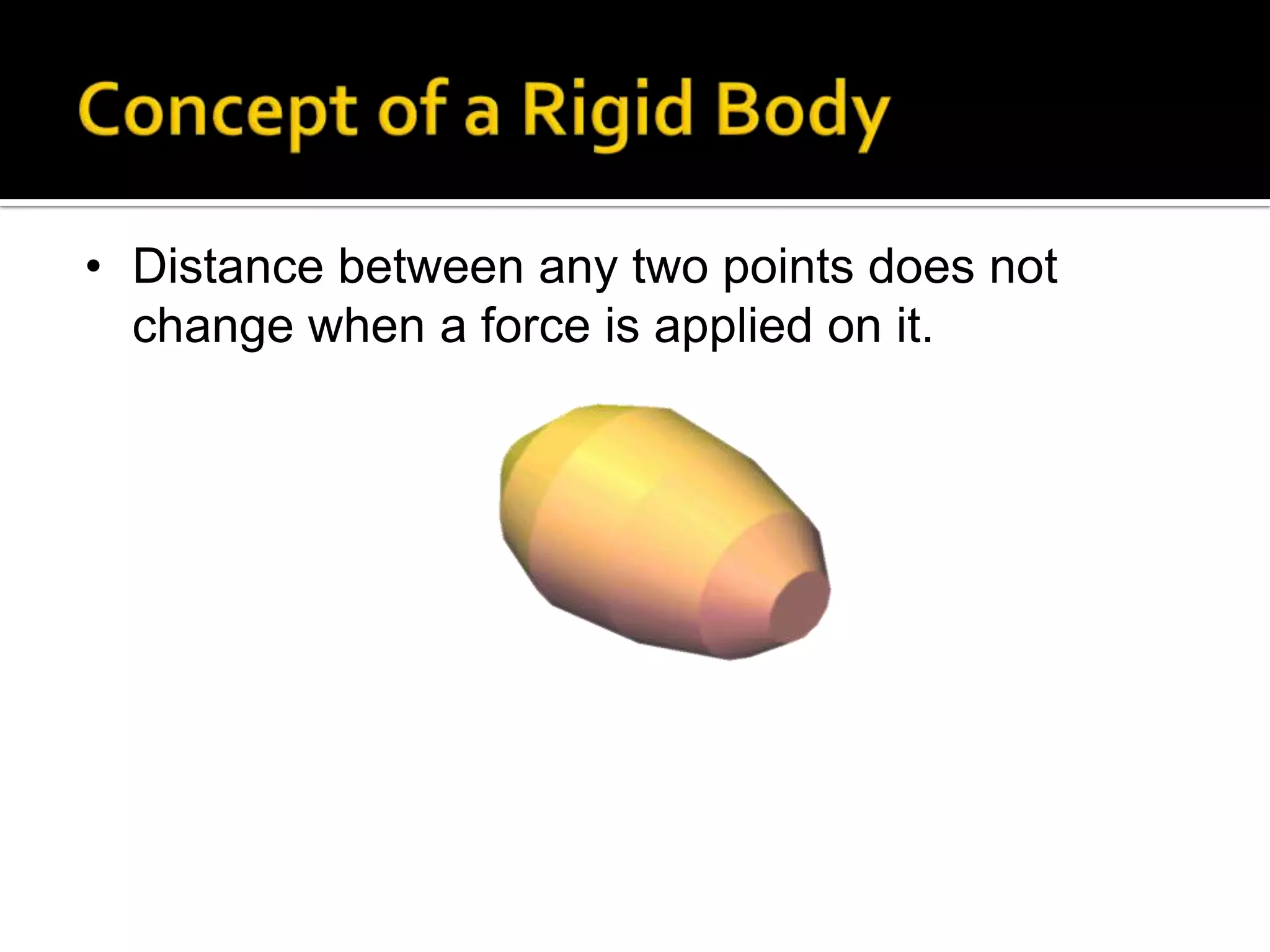 Concept of a Rigid Body

• Distance between any two points does not change when a force is applied on it.